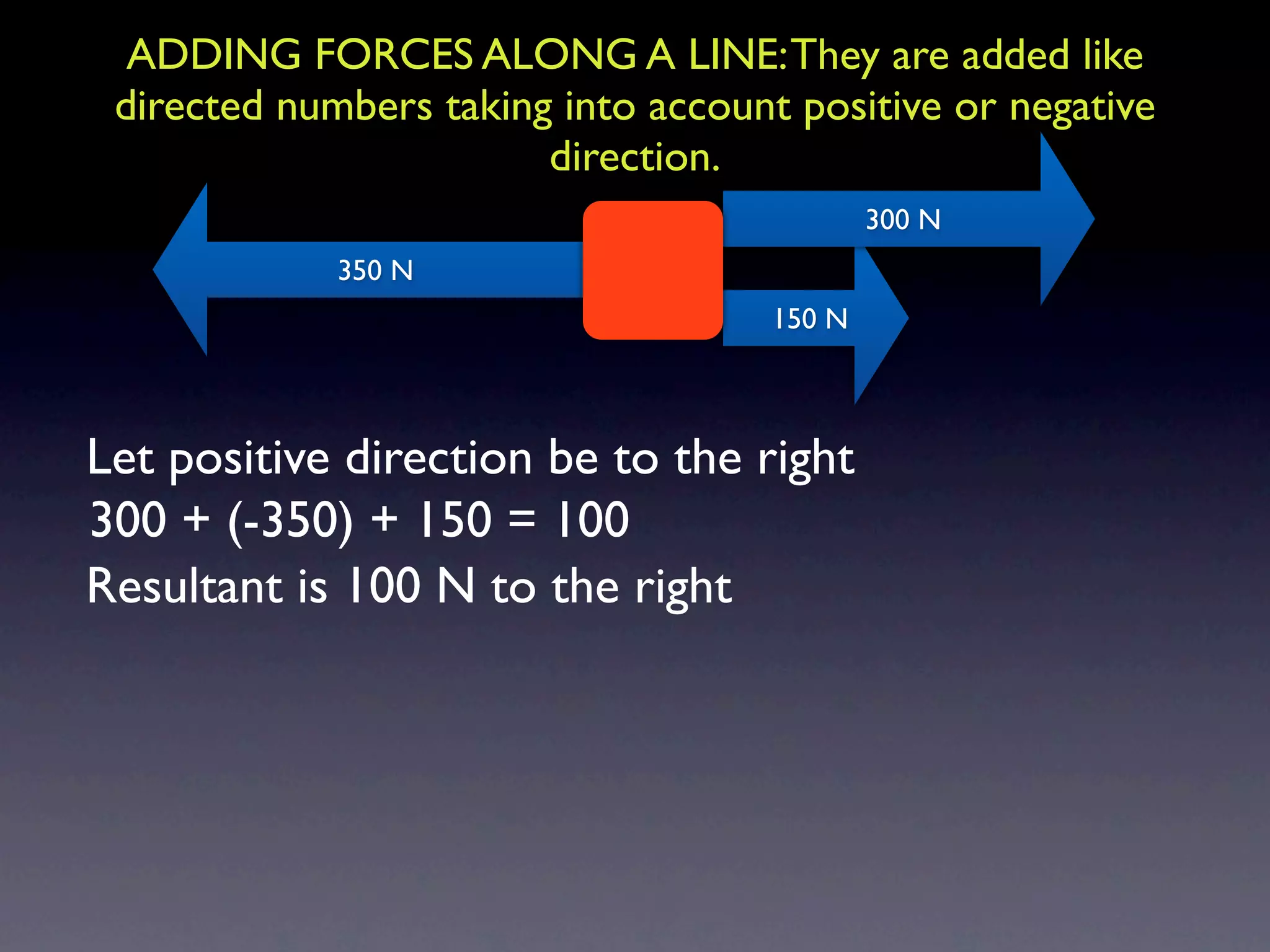 ADDING FORCES ALONG A LINE: They are added like directed numbers taking into account positive or negative direction.

300 N

350 N

150 N

Let positive direction be to the right
$300 + (-350) + 150 = 100$
Resultant is 100 N to the right